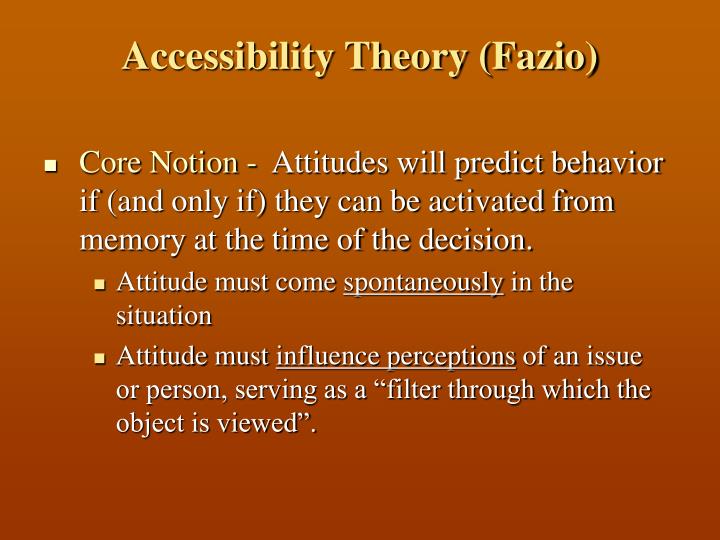 Accessibility Theory (Fazio)

Core Notion - Attitudes will predict behavior if (and only if) they can be activated from memory at the time of the decision.

Attitude must come spontaneously in the situation

Attitude must influence perceptions of an issue or person, serving as a “filter through which the object is viewed”.